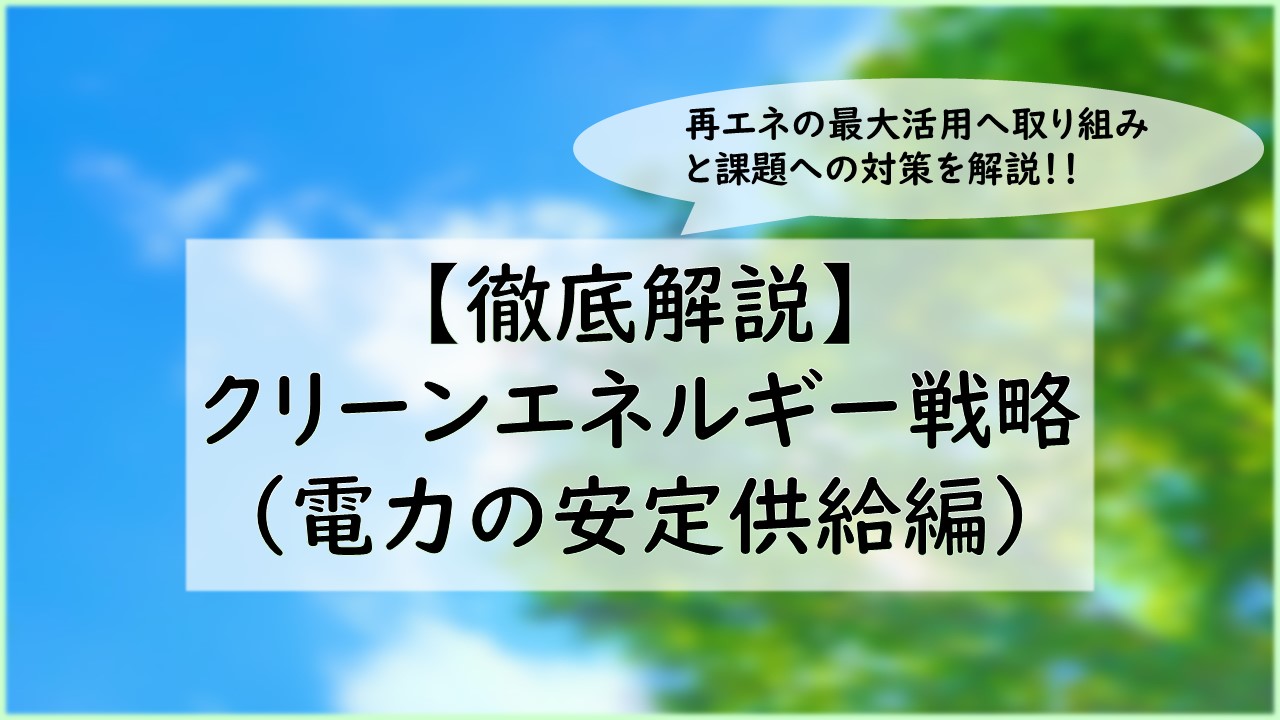 再エネの最大活用へ取り組みと課題への対策を解説!!

【徹底解説】
クリーンエネルギー戦略
(電力の安定供給編)